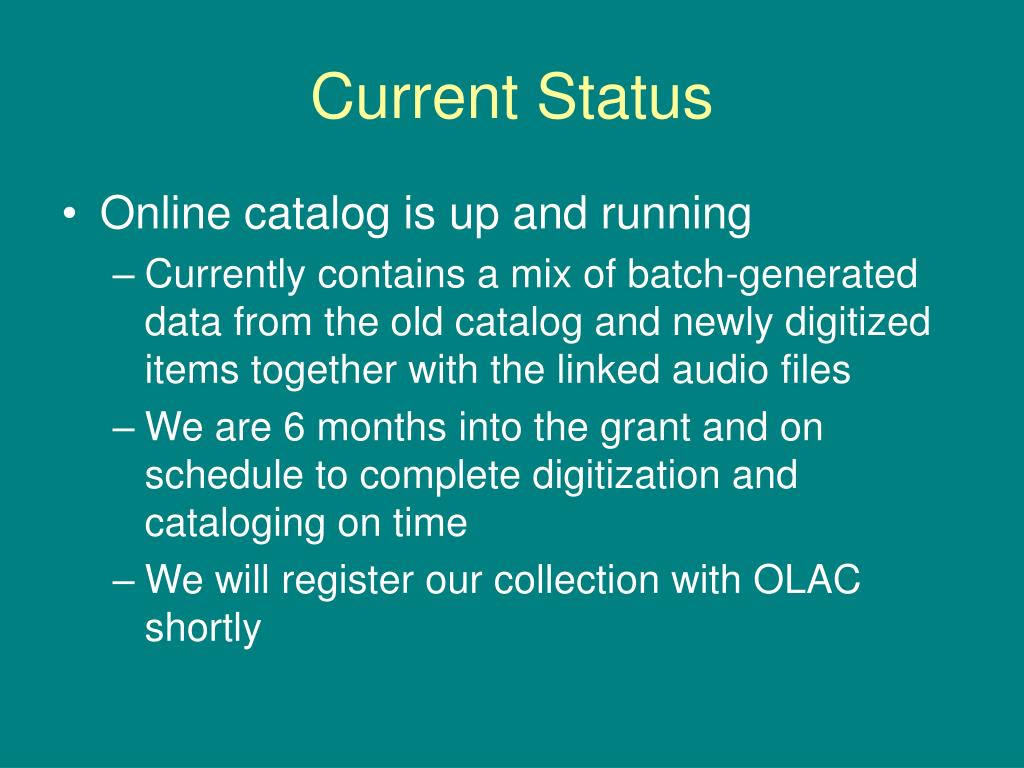 Current Status

• Online catalog is up and running

– Currently contains a mix of batch-generated data from the old catalog and newly digitized items together with the linked audio files

– We are 6 months into the grant and on schedule to complete digitization and cataloging on time

– We will register our collection with OLAC shortly